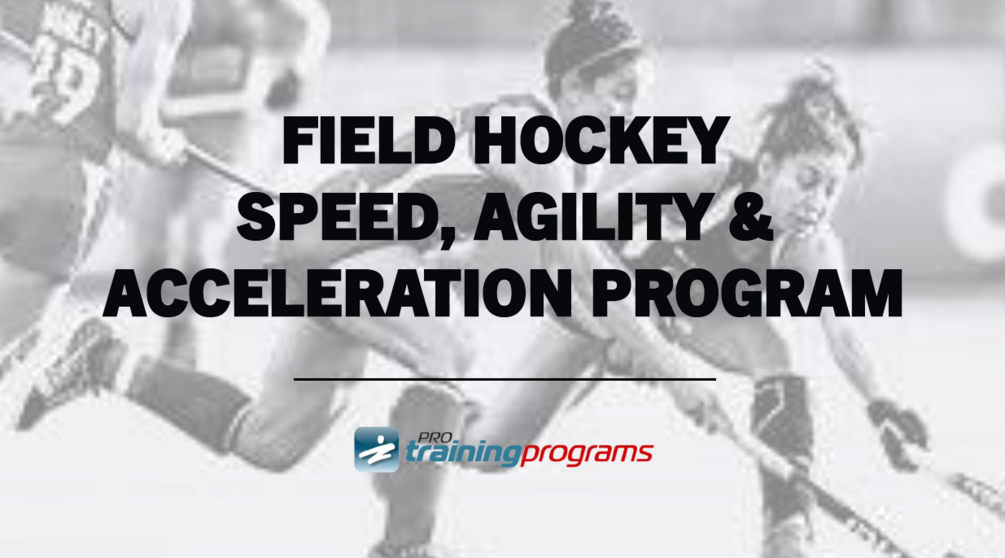 FIELD HOCKEY
SPEED, AGILITY &
ACCELERATION PROGRAM

PRO trainingprograms